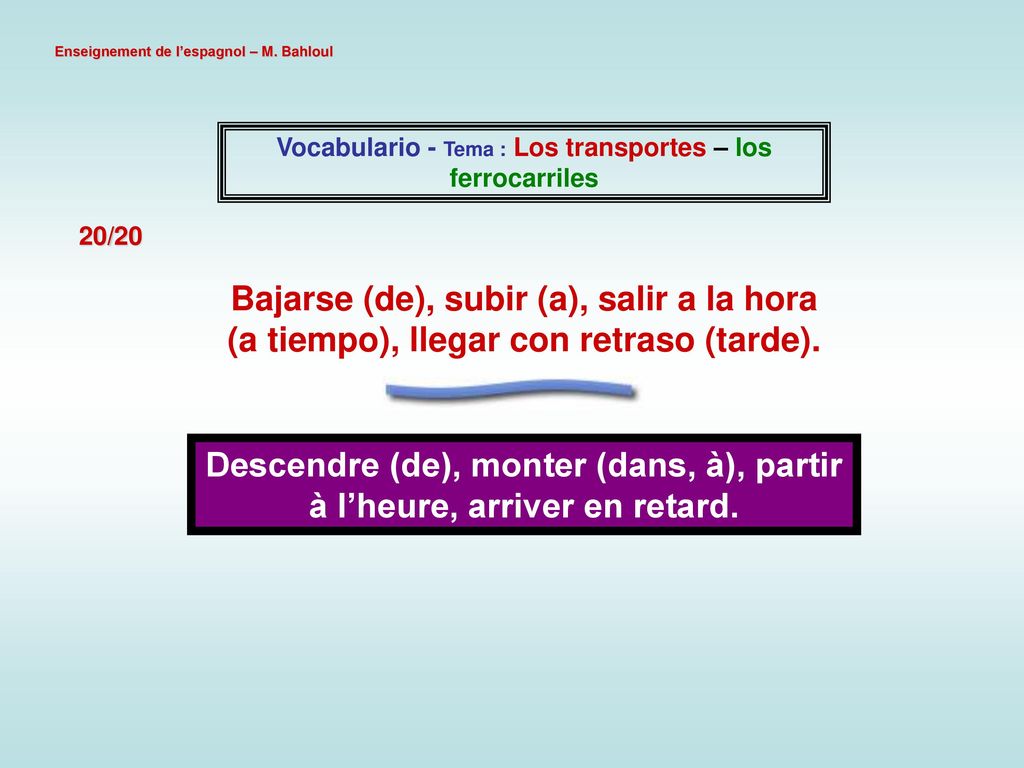 Enseignement de l'espagnol – M. Bahloul

Vocabulario - Tema : Los transportes – los ferrocarriles

20/20

Bajarse (de), subir (a), salir a la hora (a tiempo), llegar con retraso (tarde).

Descendre (de), monter (dans, à), partir à l'heure, arriver en retard.